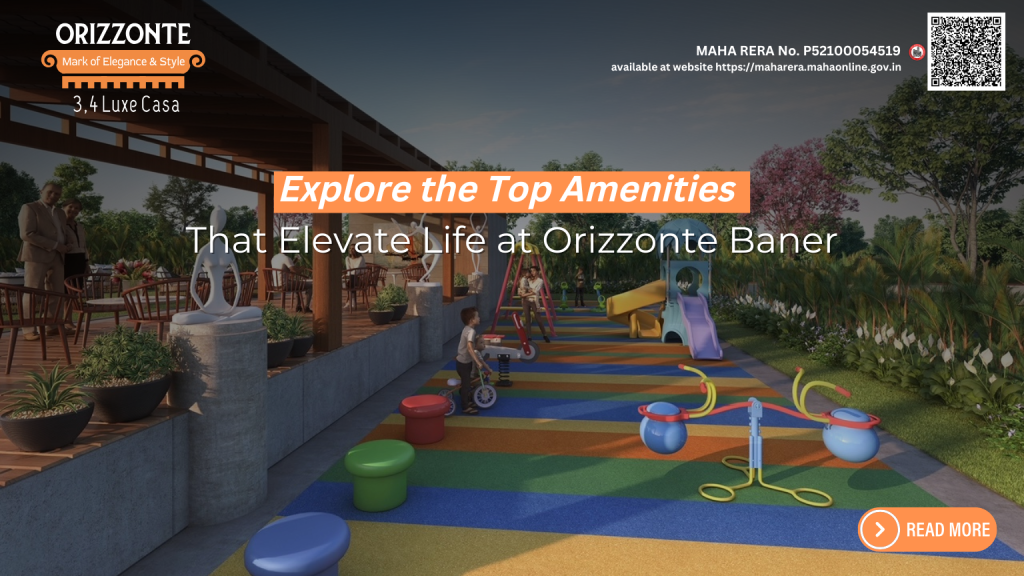 ORIZZONTE
Mark of Elegance & Style
3,4 Luxe Casa

MAHA RERA No. P52100054519
available at website https://maharera.mahaonline.gov.in

Explore the Top Amenities
That Elevate Life at Orizzonte Baner

READ MORE